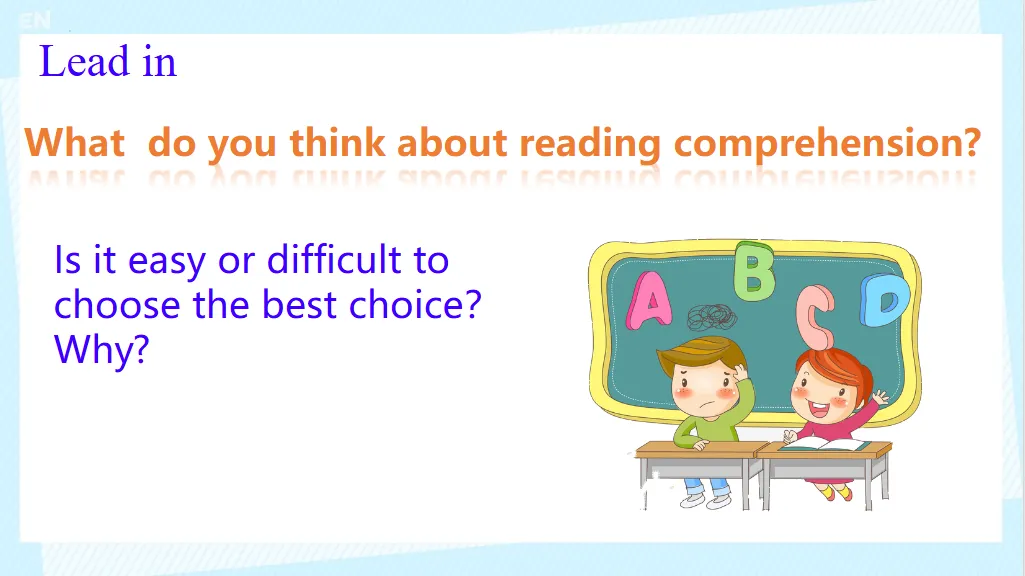 EN

Lead in

What do you think about reading comprehension?

Is it easy or difficult to choose the best choice? Why?

A B C D